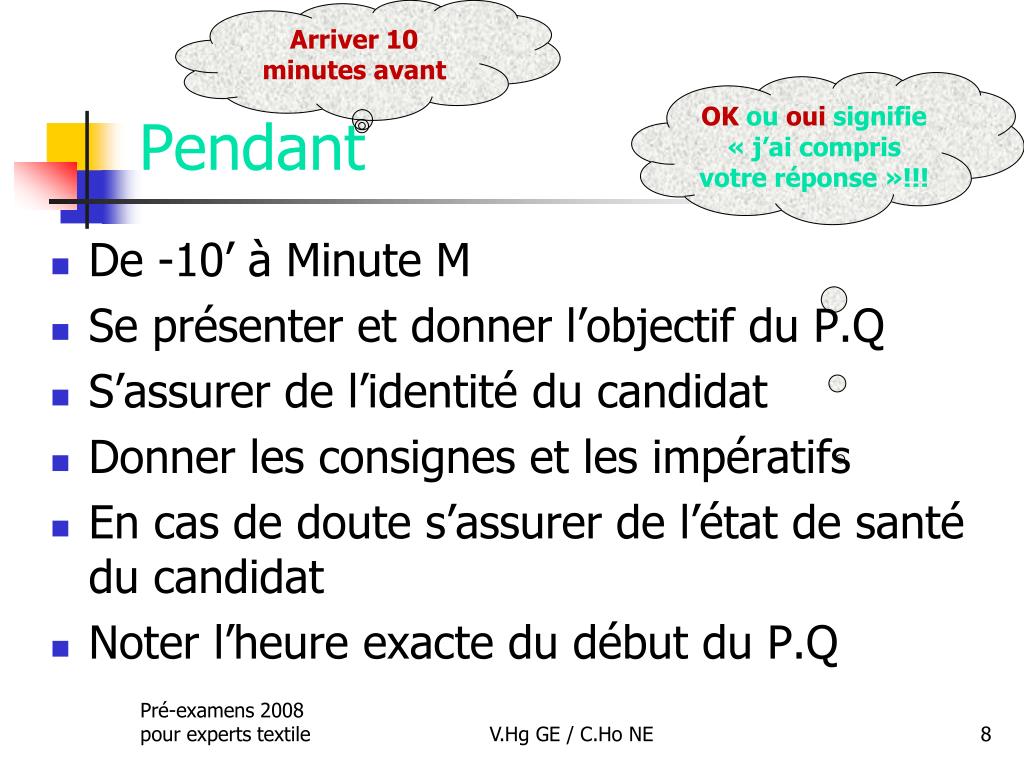 Arriver 10 minutes avant

Pendant

OK ou oui signifie « j'ai compris votre réponse »!!!

De -10' à Minute M

Se présenter et donner l'objectif du P.Q

S'assurer de l'identité du candidat

Donner les consignes et les impératifs

En cas de doute s'assurer de l'état de santé du candidat

Noter l'heure exacte du début du P.Q

Pré-examens 2008 pour experts textile

V.Hg GE / C.Ho NE

8